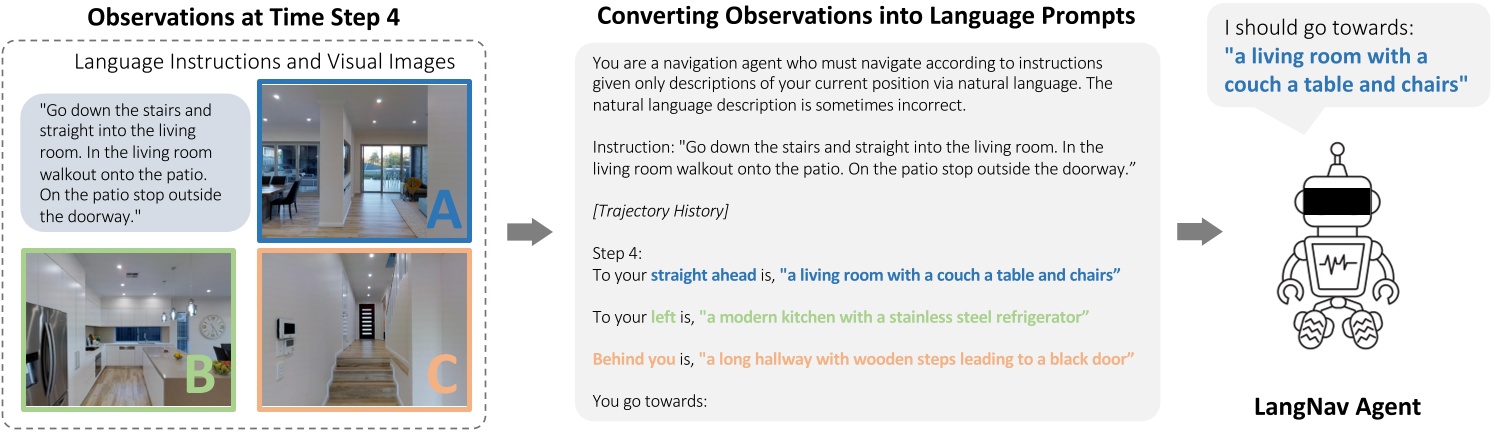 Observations at Time Step 4

Language Instructions and Visual Images

"Go down the stairs and straight into the living room. In the living room walkout onto the patio. On the patio stop outside the doorway."

A

B

C

Converting Observations into Language Prompts

You are a navigation agent who must navigate according to instructions given only descriptions of your current position via natural language. The natural language description is sometimes incorrect.

Instruction: "Go down the stairs and straight into the living room. In the living room walkout onto the patio. On the patio stop outside the doorway."

[Trajectory History]

Step 4:
To your straight ahead is, "a living room with a couch a table and chairs"

To your left is, "a modern kitchen with a stainless steel refrigerator"

Behind you is, "a long hallway with wooden steps leading to a black door"

You go towards:

I should go towards:
"a living room with a couch a table and chairs"

LangNav Agent